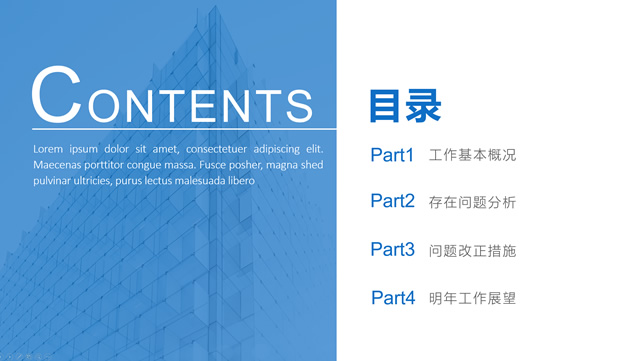 CONTENTS

Lorem ipsum dolor sit amet, consectetuer adipiscing elit. Maecenas porttitor congue massa. Fusce posher, magna shed pulvinar ultricies, purus lectus malesuada libero

目录

Part1 工作基本概况

Part2 存在问题分析

Part3 问题改正措施

Part4 明年工作展望